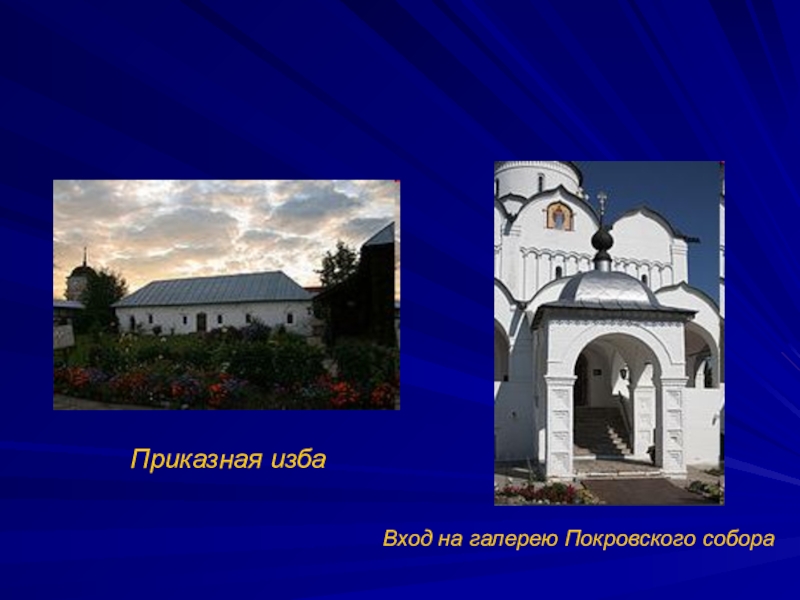 Приказная изба

Вход на галерею Покровского собора